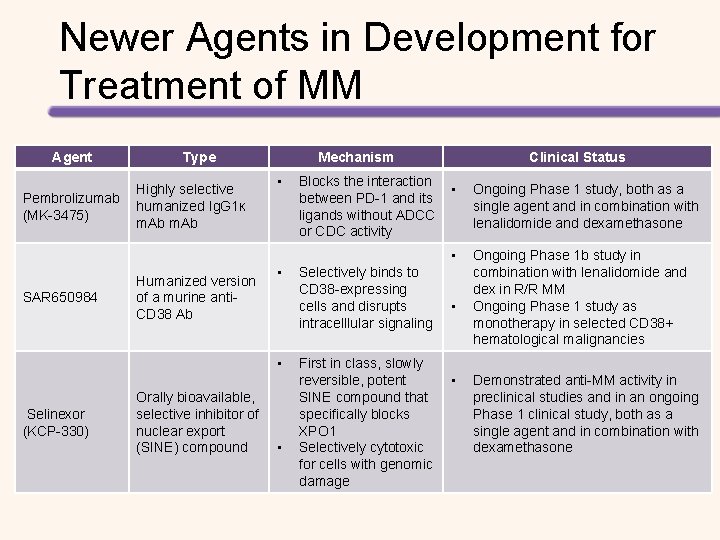 Newer Agents in Development for Treatment of MM

| Agent | Type | Mechanism | Clinical Status |
|---|---|---|---|
| Pembrolizumab (MK-3475) | Highly selective humanized IgG1κ mAb mAb | ▪ Blocks the interaction between PD-1 and its ligands without ADCC or CDC activity | ▪ Ongoing Phase 1 study, both as a single agent and in combination with lenalidomide and dexamethasone |
| SAR650984 | Humanized version of a murine anti-CD38 Ab | ▪ Selectively binds to CD38-expressing cells and disrupts intracelllular signaling | ▪ Ongoing Phase 1b study in combination with lenalidomide and dex in R/R MM ▪ Ongoing Phase 1 study as monotherapy in selected CD38+ hematological malignancies |
| Selinexor (KCP-330) | Orally bioavailable, selective inhibitor of nuclear export (SINE) compound | ▪ First in class, slowly reversible, potent SINE compound that specifically blocks XPO1 ▪ Selectively cytotoxic for cells with genomic damage | ▪ Demonstrated anti-MM activity in preclinical studies and in an ongoing Phase 1 clinical study, both as a single agent and in combination with dexamethasone |